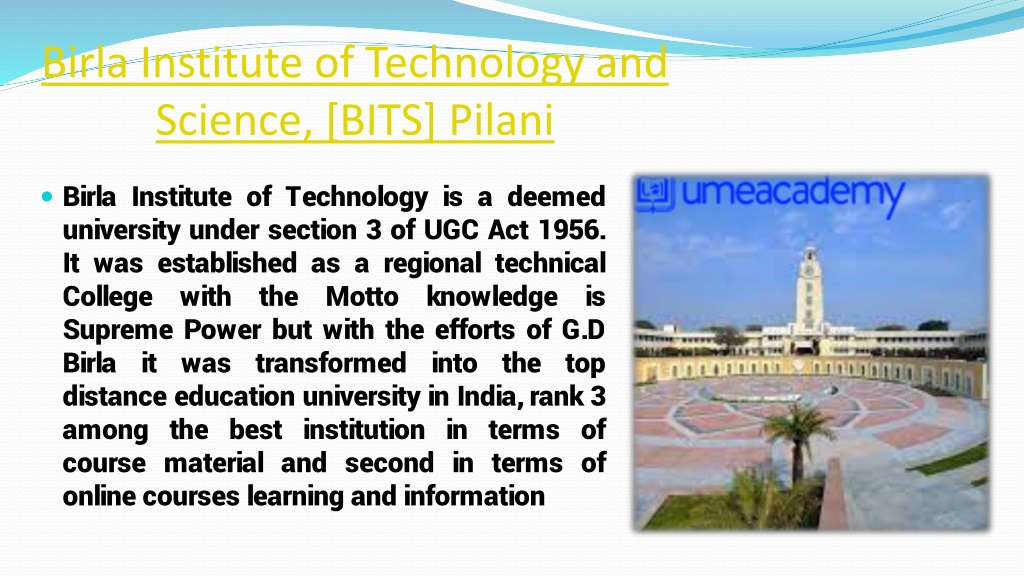 Birla Institute of Technology and Science, [BITS] Pilani

Birla Institute of Technology is a deemed university under section 3 of UGC Act 1956. It was established as a regional technical College with the Motto knowledge is Supreme Power but with the efforts of G.D Birla it was transformed into the top distance education university in India, rank 3 among the best institution in terms of course material and second in terms of online courses learning and information

umeacademy